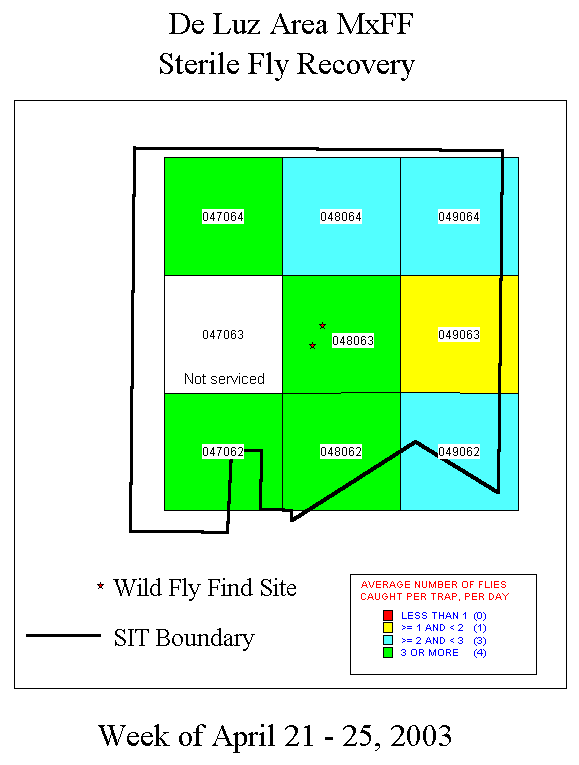 De Luz Area MxFF
Sterile Fly Recovery

047064
048064
049064
047063
Not serviced
048063
049063
047062
048062
049062

Wild Fly Find Site

SIT Boundary

AVERAGE NUMBER OF FLIES CAUGHT PER TRAP, PER DAY
LESS THAN 1 (0)
>= 1 AND < 2 (1)
>= 2 AND < 3 (3)
3 OR MORE (4)

Week of April 21 - 25, 2003